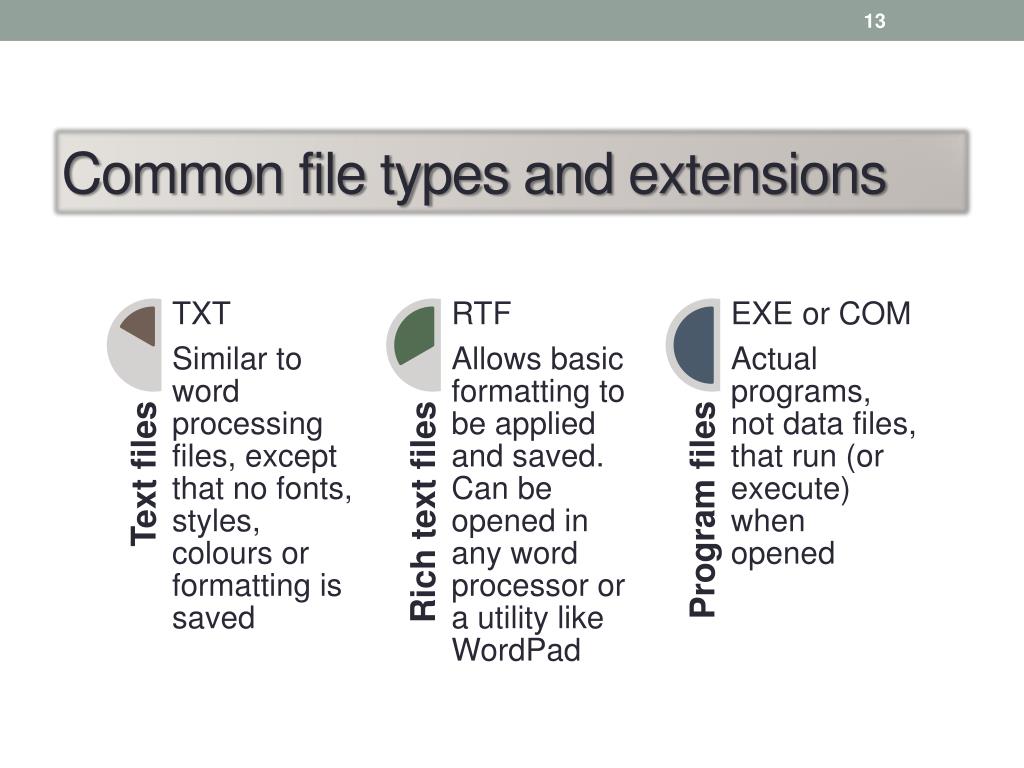 13

Common file types and extensions

Text files

TXT

Similar to word processing files, except that no fonts, styles, colours or formatting is saved

Rich text files

RTF

Allows basic formatting to be applied and saved. Can be opened in any word processor or a utility like WordPad

Program files

EXE or COM

Actual programs, not data files, that run (or execute) when opened